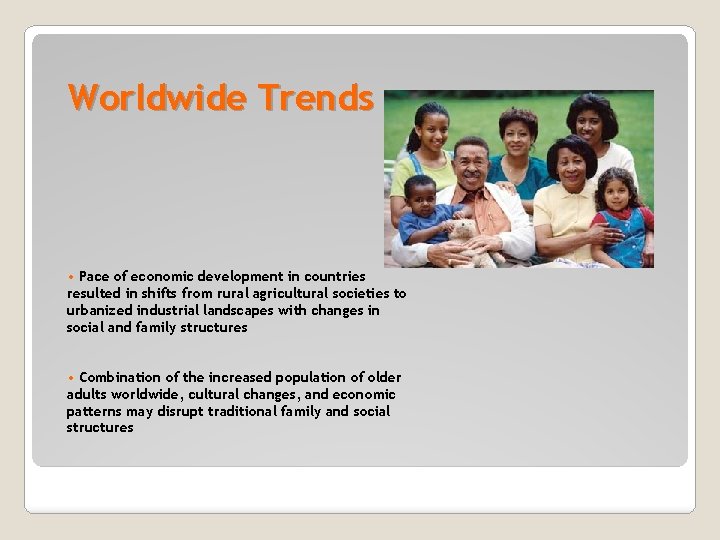 Worldwide Trends

• Pace of economic development in countries resulted in shifts from rural agricultural societies to urbanized industrial landscapes with changes in social and family structures

• Combination of the increased population of older adults worldwide, cultural changes, and economic patterns may disrupt traditional family and social structures